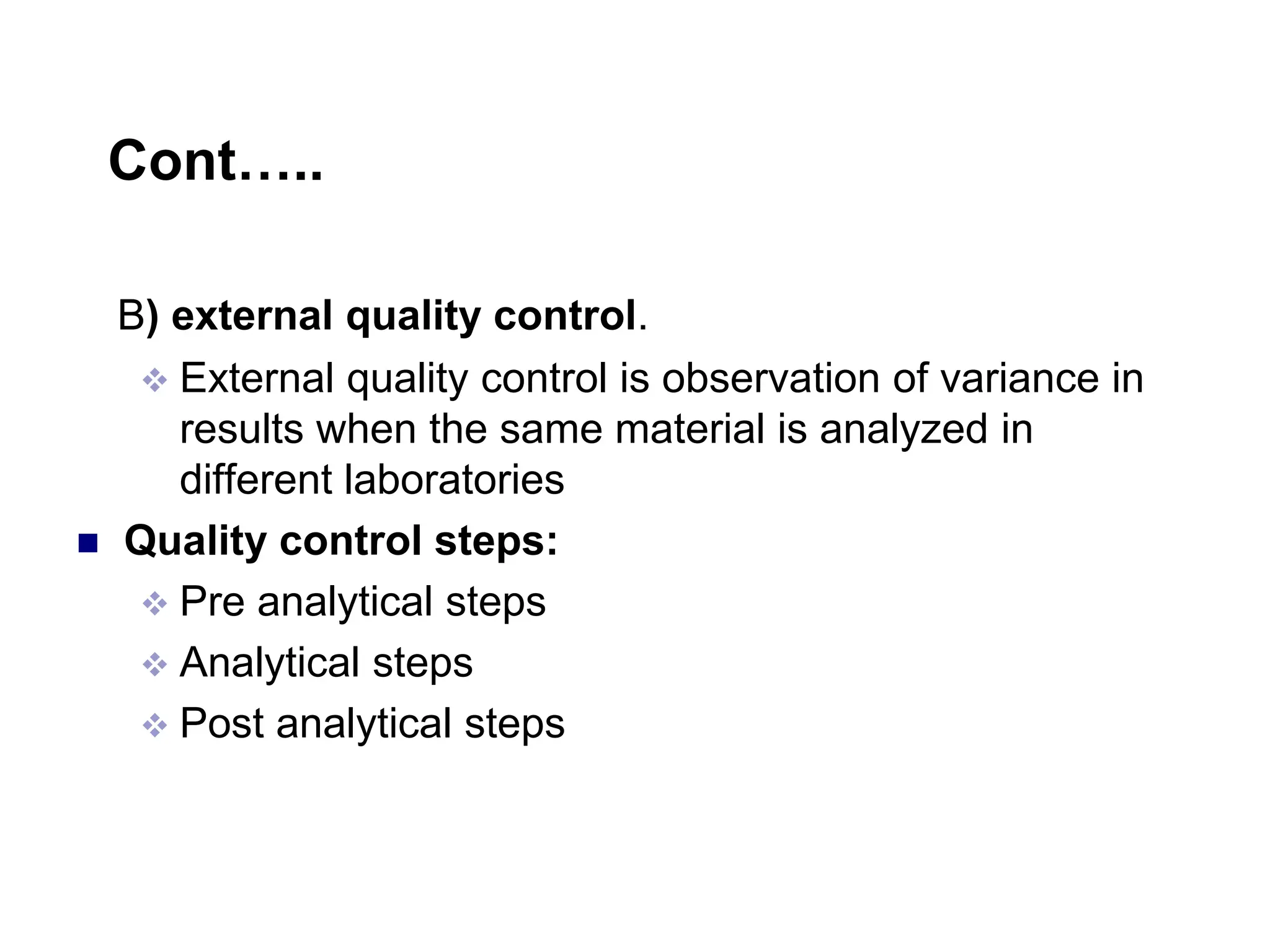 Cont…..

B) external quality control.

External quality control is observation of variance in results when the same material is analyzed in different laboratories

Quality control steps:

Pre analytical steps

Analytical steps

Post analytical steps